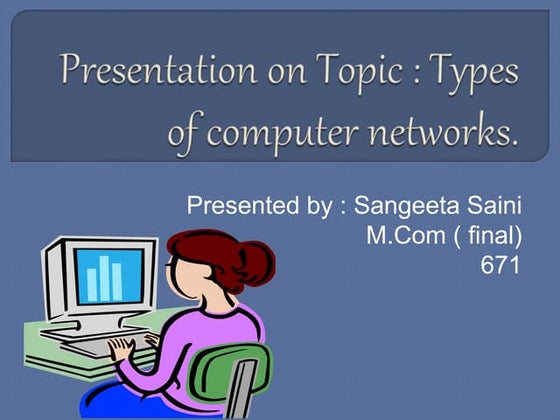 Presentation on Topic : Types of computer networks.

Presented by : Sangeeta Saini
M.Com ( final)
671